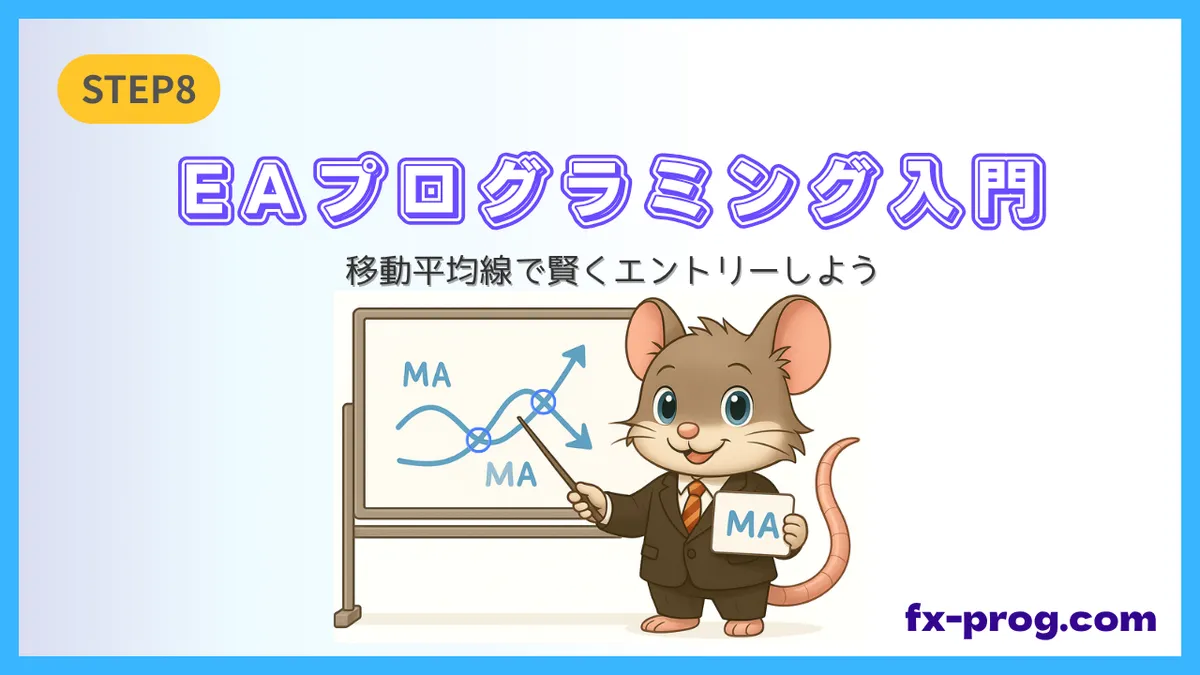 STEP8

EAプログラミング入門

移動平均線で賢くエントリーしよう

MA

MA

MA

fx-prog.com